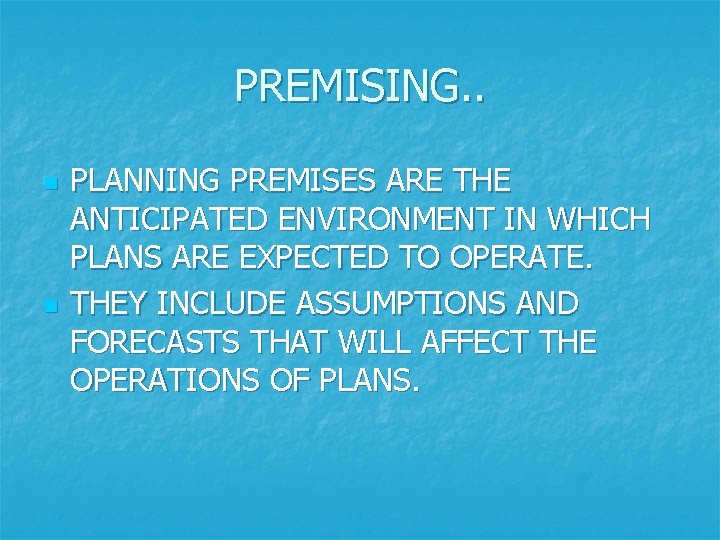 PREMISING..

- PLANNING PREMISES ARE THE ANTICIPATED ENVIRONMENT IN WHICH PLANS ARE EXPECTED TO OPERATE.
- THEY INCLUDE ASSUMPTIONS AND FORECASTS THAT WILL AFFECT THE OPERATIONS OF PLANS.